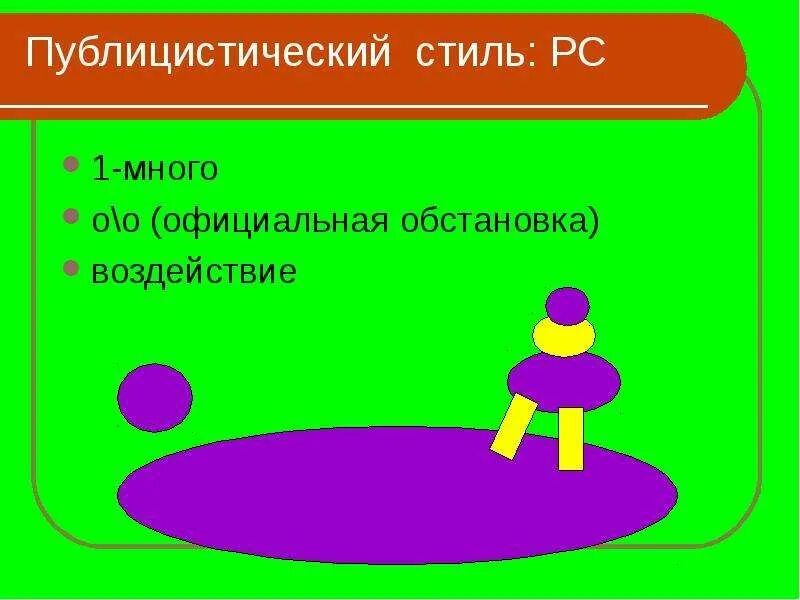 Публицистический стиль: РС

- 1-много
- о\о (официальная обстановка)
- воздействие